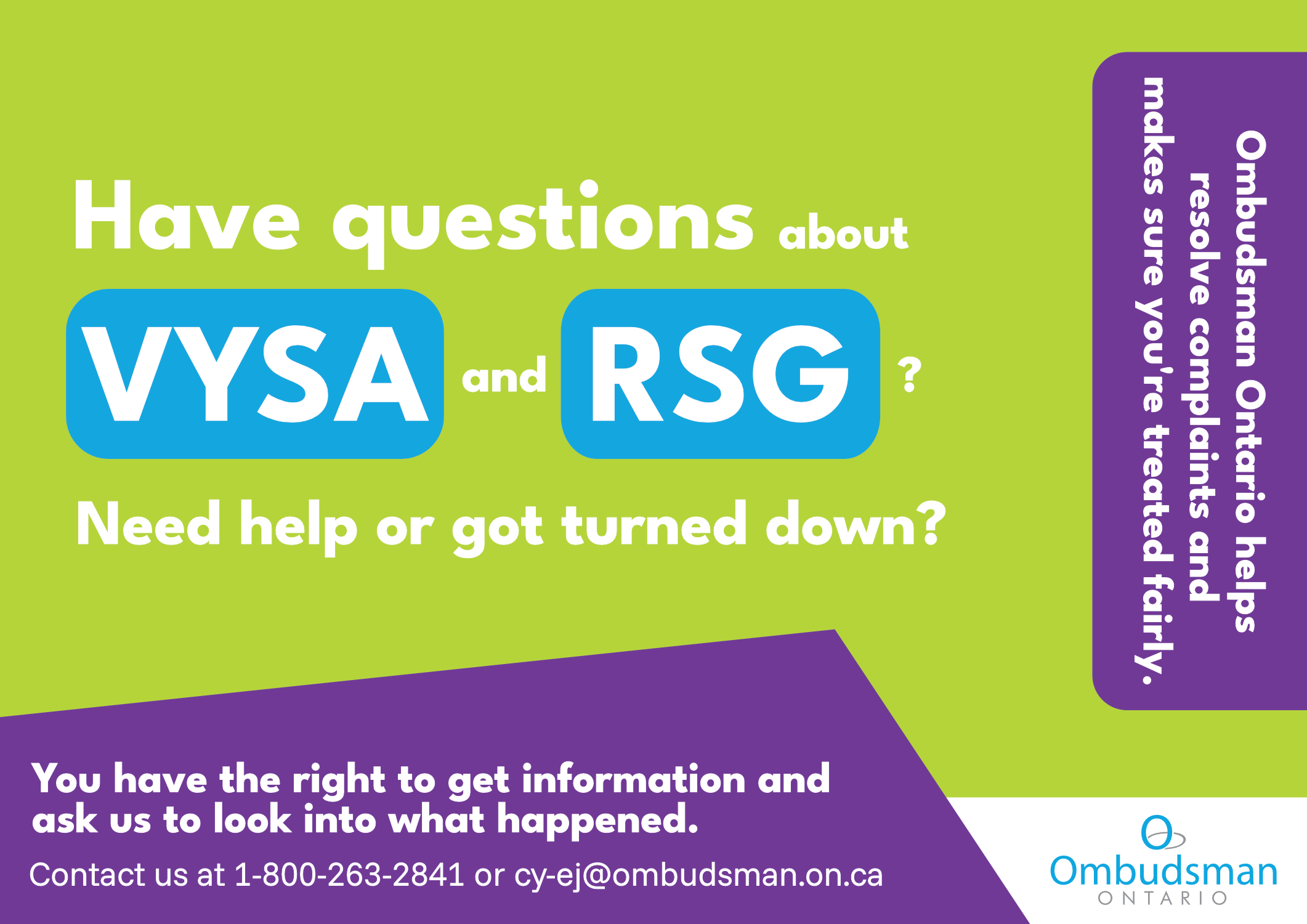 Have questions about

VYSA and RSG ?

Need help or got turned down?

Ombudsman Ontario helps resolve complaints and makes sure you're treated fairly.

You have the right to get information and ask us to look into what happened.

Contact us at 1-800-263-2841 or cy-ej@ombudsman.on.ca

Ombudsman
ONTARIO